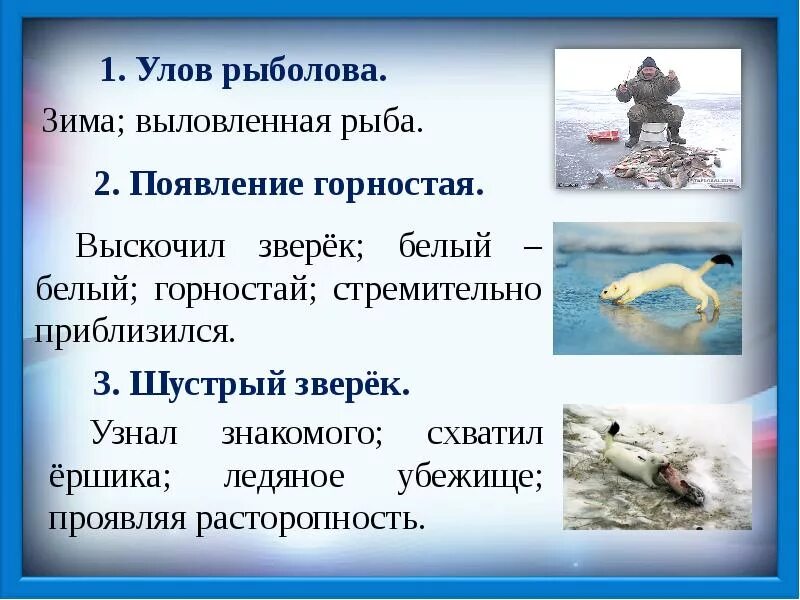 1. Улов рыболова.

Зима; выловленная рыба.

2. Появление горностая.

Выскочил зверёк; белый – белый; горностай; стремительно приблизился.

3. Шустрый зверёк.

Узнал знакомого; схватил ёршика; ледяное убежище; проявляя расторопность.